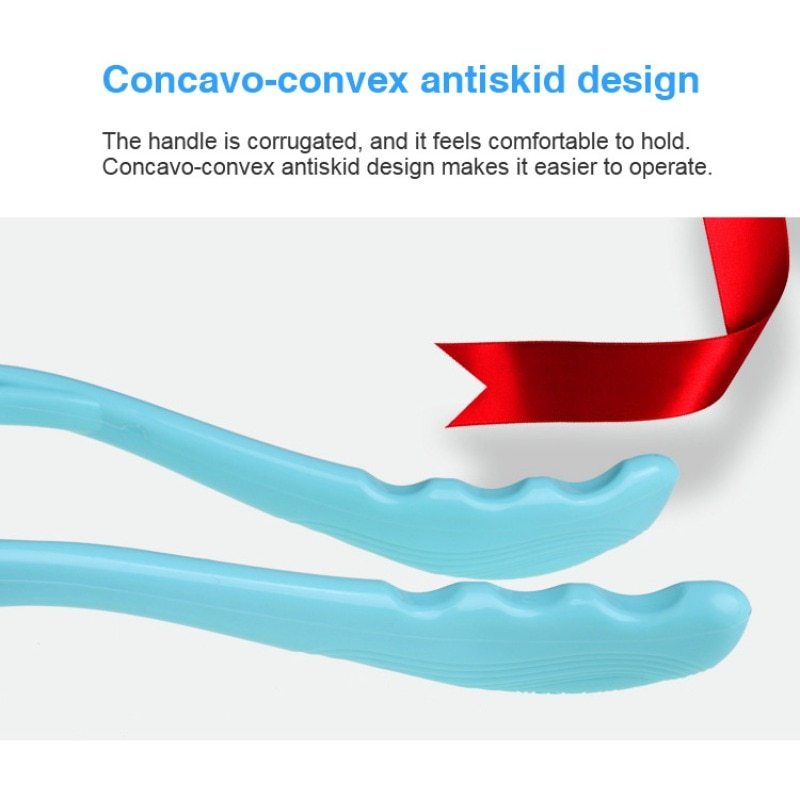 Concavo-convex antiskid design

The handle is corrugated, and it feels comfortable to hold. Concavo-convex antiskid design makes it easier to operate.